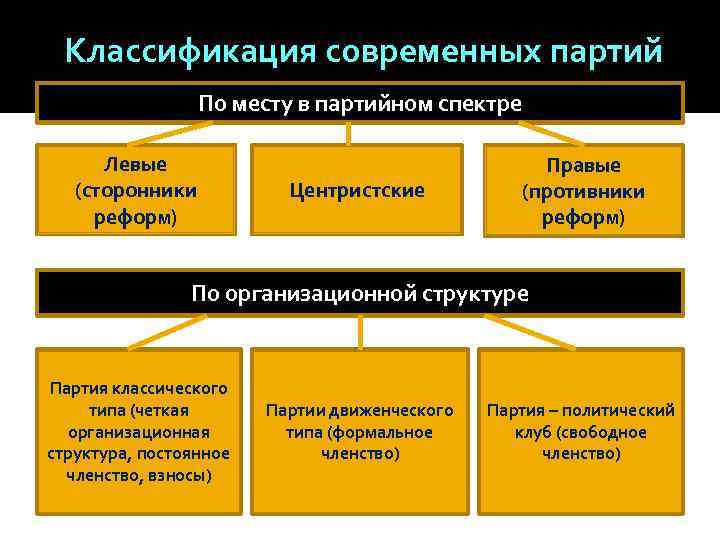 Классификация современных партий

По месту в партийном спектре

Левые (сторонники реформ)

Центристские

Правые (противники реформ)

По организационной структуре

Партия классического типа (четкая организационная структура, постоянное членство, взносы)

Партии движенческого типа (формальное членство)

Партия – политический клуб (свободное членство)